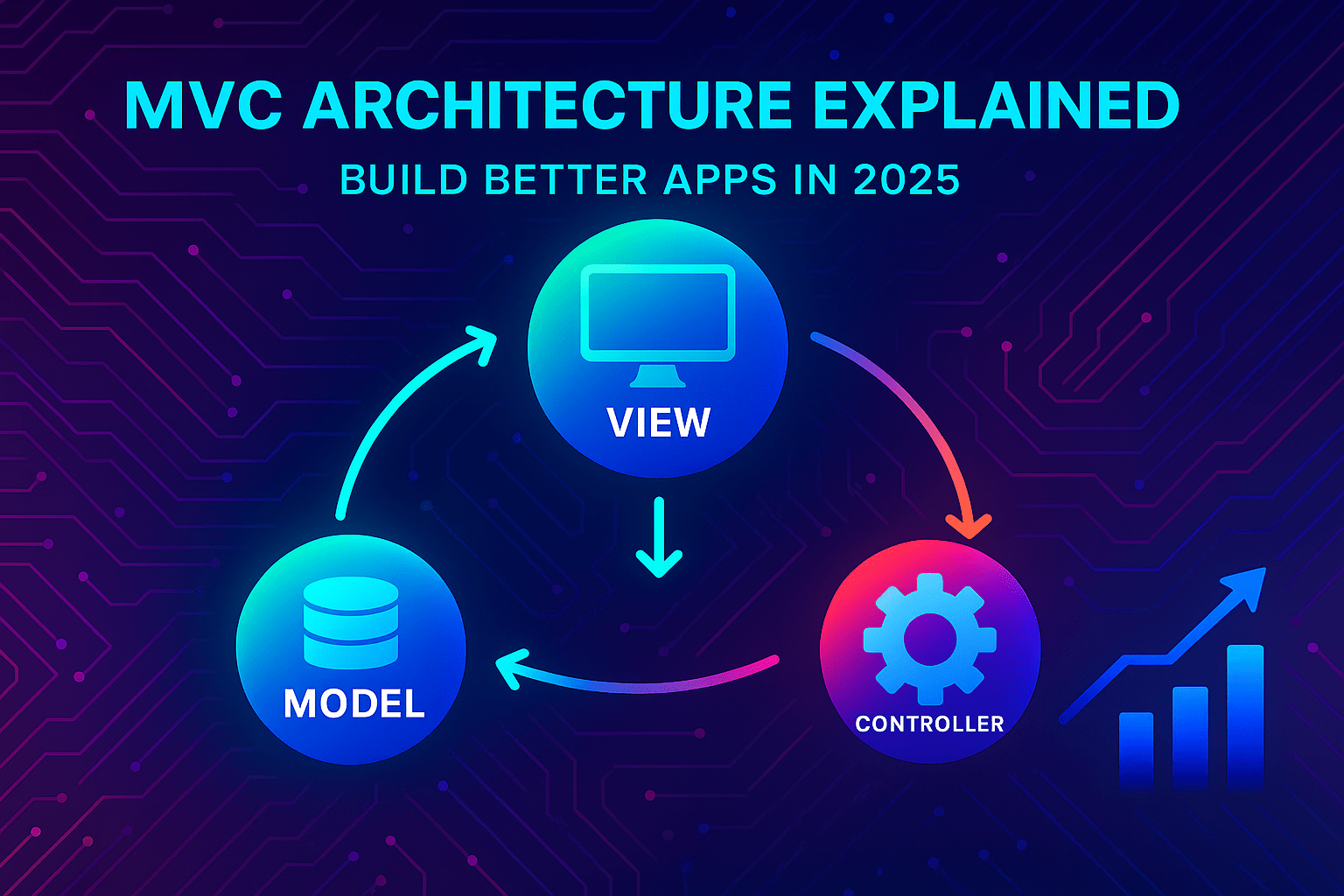 MVC ARCHITECTURE EXPLAINED

BUILD BETTER APPS IN 2025

VIEW

MODEL

CONTROLLER